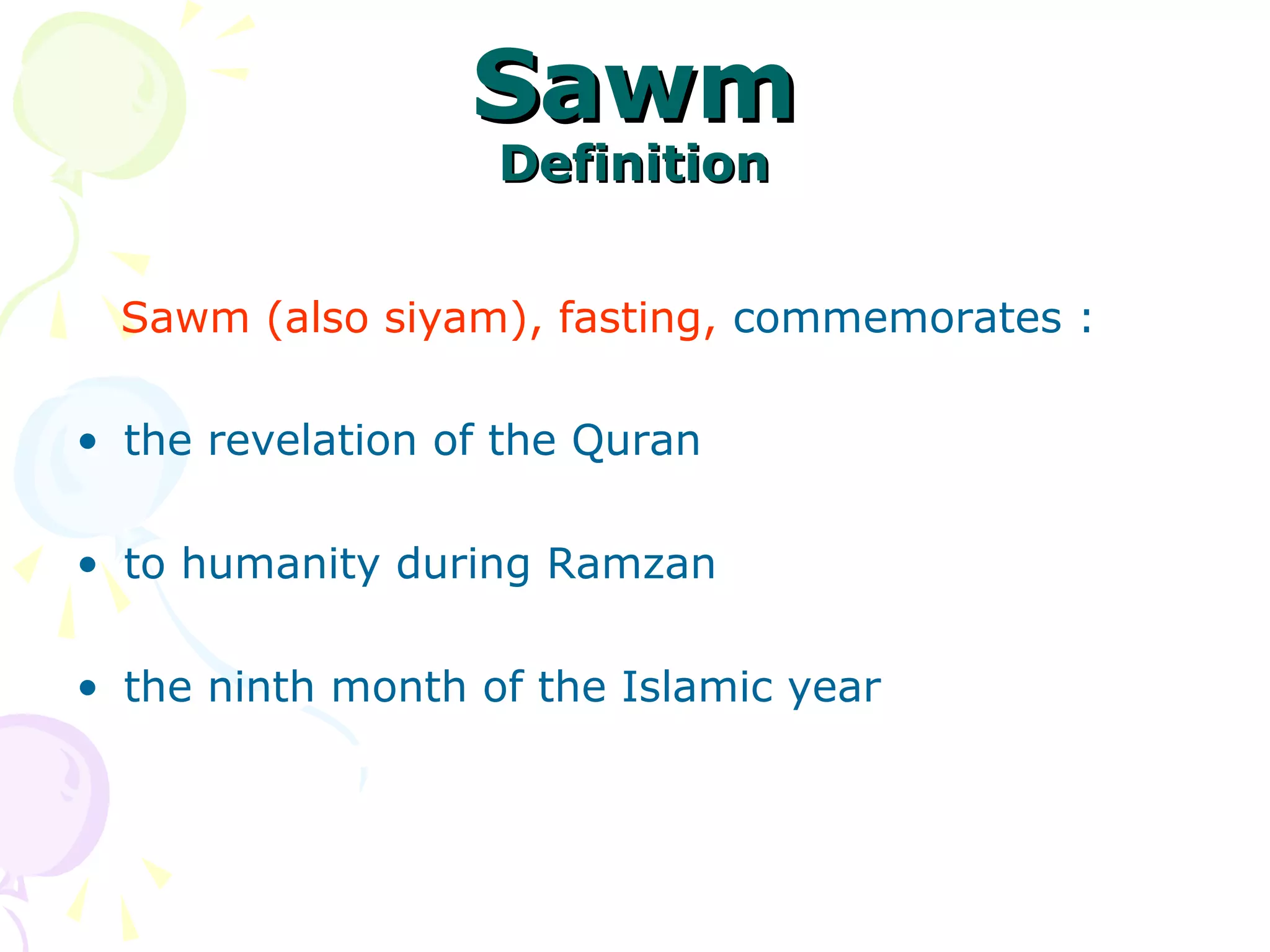 Sawm
Definition

Sawm (also siyam), fasting, commemorates :

• the revelation of the Quran

• to humanity during Ramzan

• the ninth month of the Islamic year